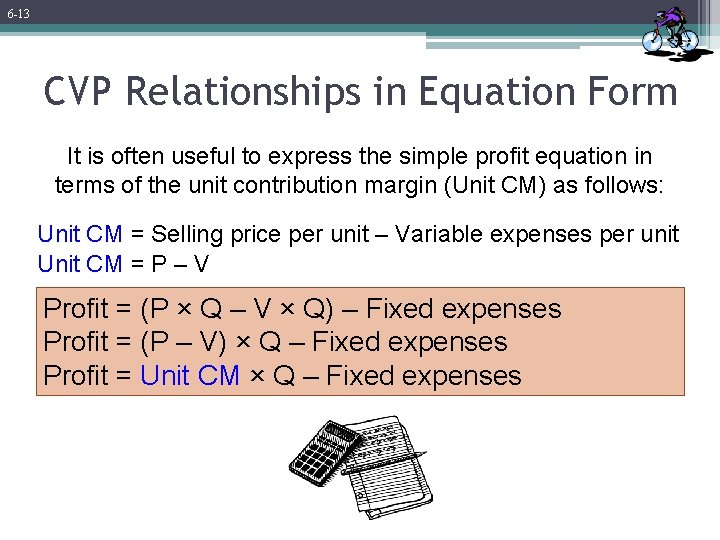 6-13

CVP Relationships in Equation Form

It is often useful to express the simple profit equation in terms of the unit contribution margin (Unit CM) as follows:

Unit CM = Selling price per unit – Variable expenses per unit
Unit CM = P – V

Profit = (P × Q – V × Q) – Fixed expenses
Profit = (P – V) × Q – Fixed expenses
Profit = Unit CM × Q – Fixed expenses